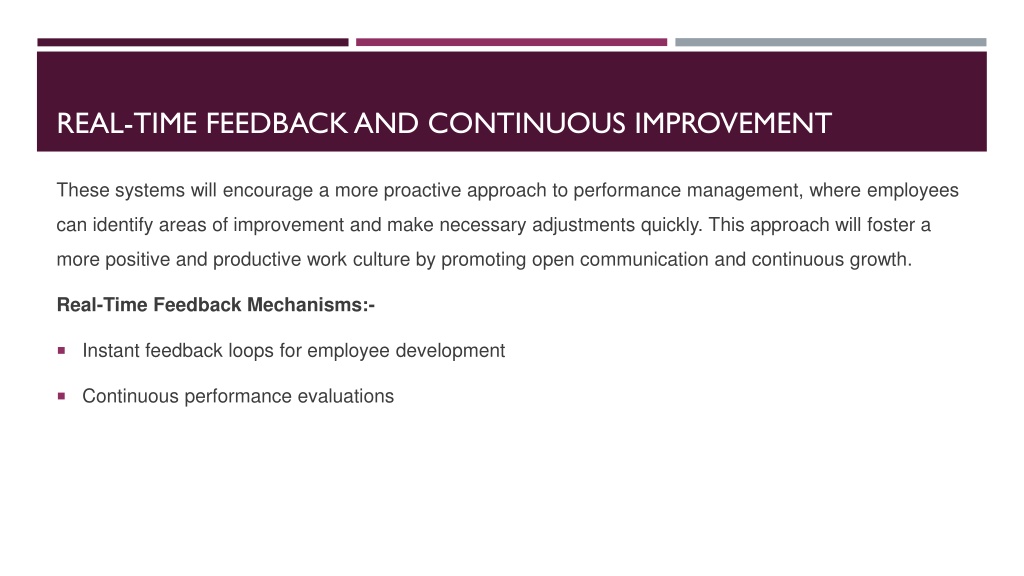 REAL-TIME FEEDBACK AND CONTINUOUS IMPROVEMENT

These systems will encourage a more proactive approach to performance management, where employees can identify areas of improvement and make necessary adjustments quickly. This approach will foster a more positive and productive work culture by promoting open communication and continuous growth.

Real-Time Feedback Mechanisms:-

- Instant feedback loops for employee development
- Continuous performance evaluations